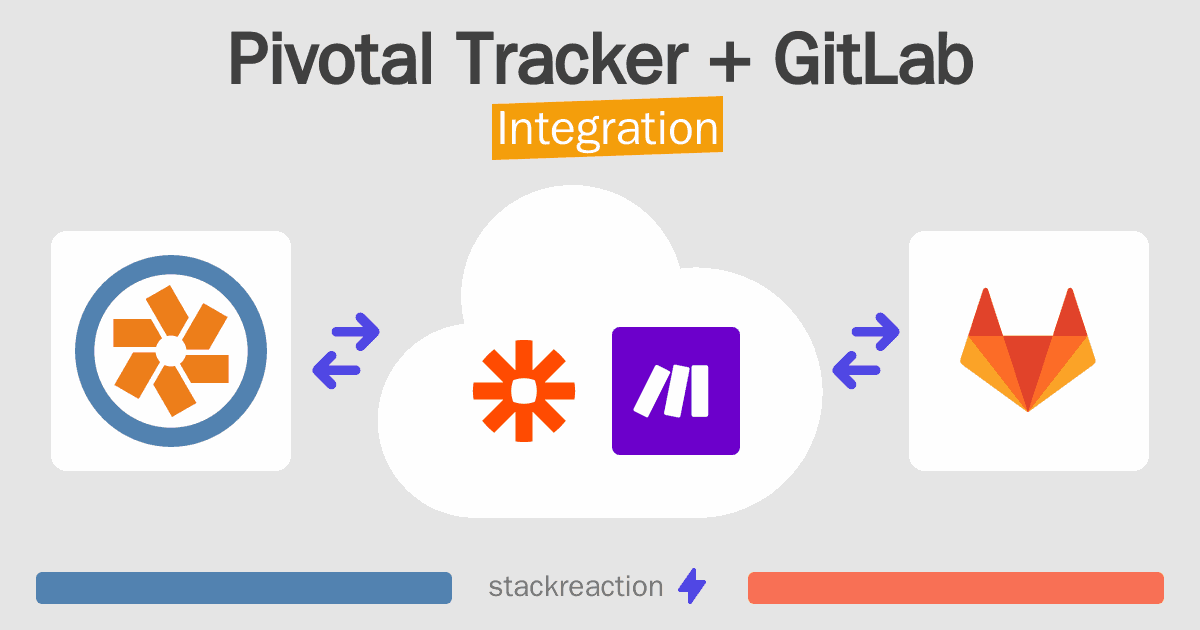 Pivotal Tracker + GitLab
Integration

stackreaction